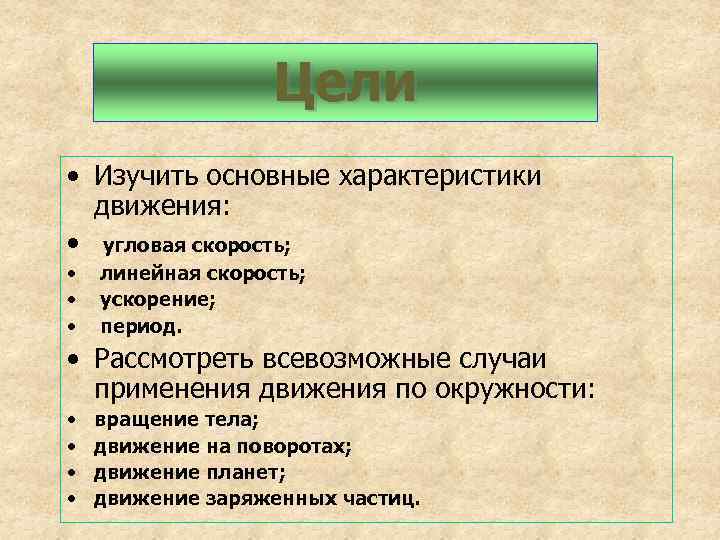 Цели

• Изучить основные характеристики движения:
• угловая скорость;
• линейная скорость;
• ускорение;
• период.
• Рассмотреть всевозможные случаи применения движения по окружности:
• вращение тела;
• движение на поворотах;
• движение планет;
• движение заряженных частиц.